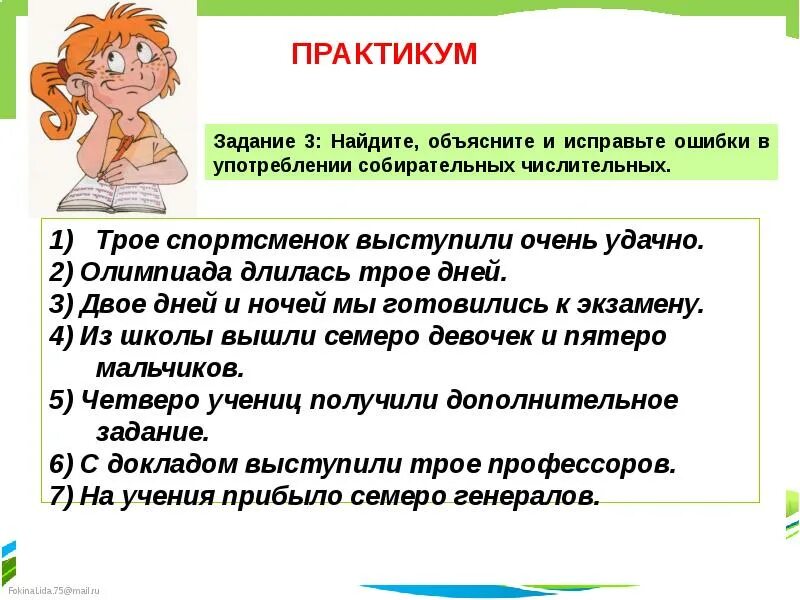 ПРАКТИКУМ

Задание 3: Найдите, объясните и исправьте ошибки в употреблении собирательных числительных.

1) Трое спортсменок выступили очень удачно.
2) Олимпиада длилась трое дней.
3) Двое дней и ночей мы готовились к экзамену.
4) Из школы вышли семеро девочек и пятеро мальчиков.
5) Четверо учениц получили дополнительное задание.
6) С докладом выступили трое профессоров.
7) На учения прибыло семеро генералов.

FokinaLida.75@mail.ru